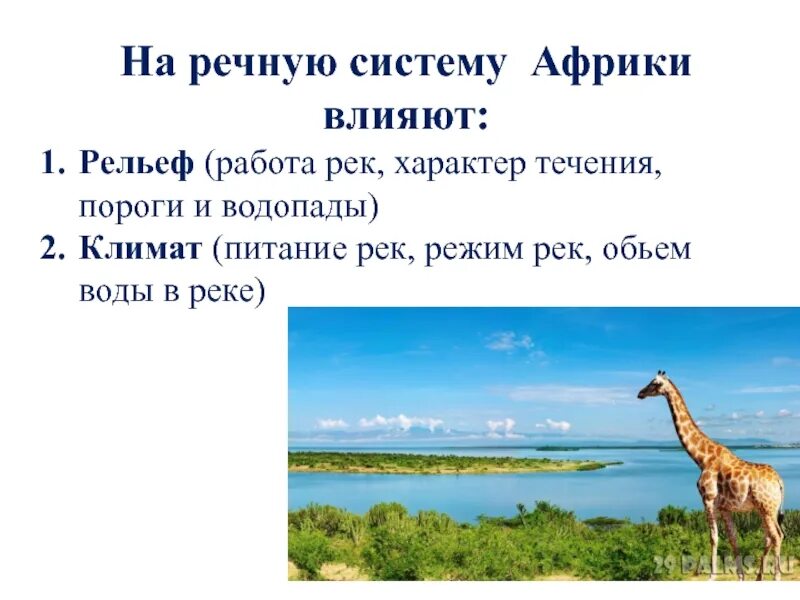 На речную систему Африки влияют:

1. Рельеф (работа рек, характер течения, пороги и водопады)
2. Климат (питание рек, режим рек, обьем воды в реке)

29 PALMS.RU